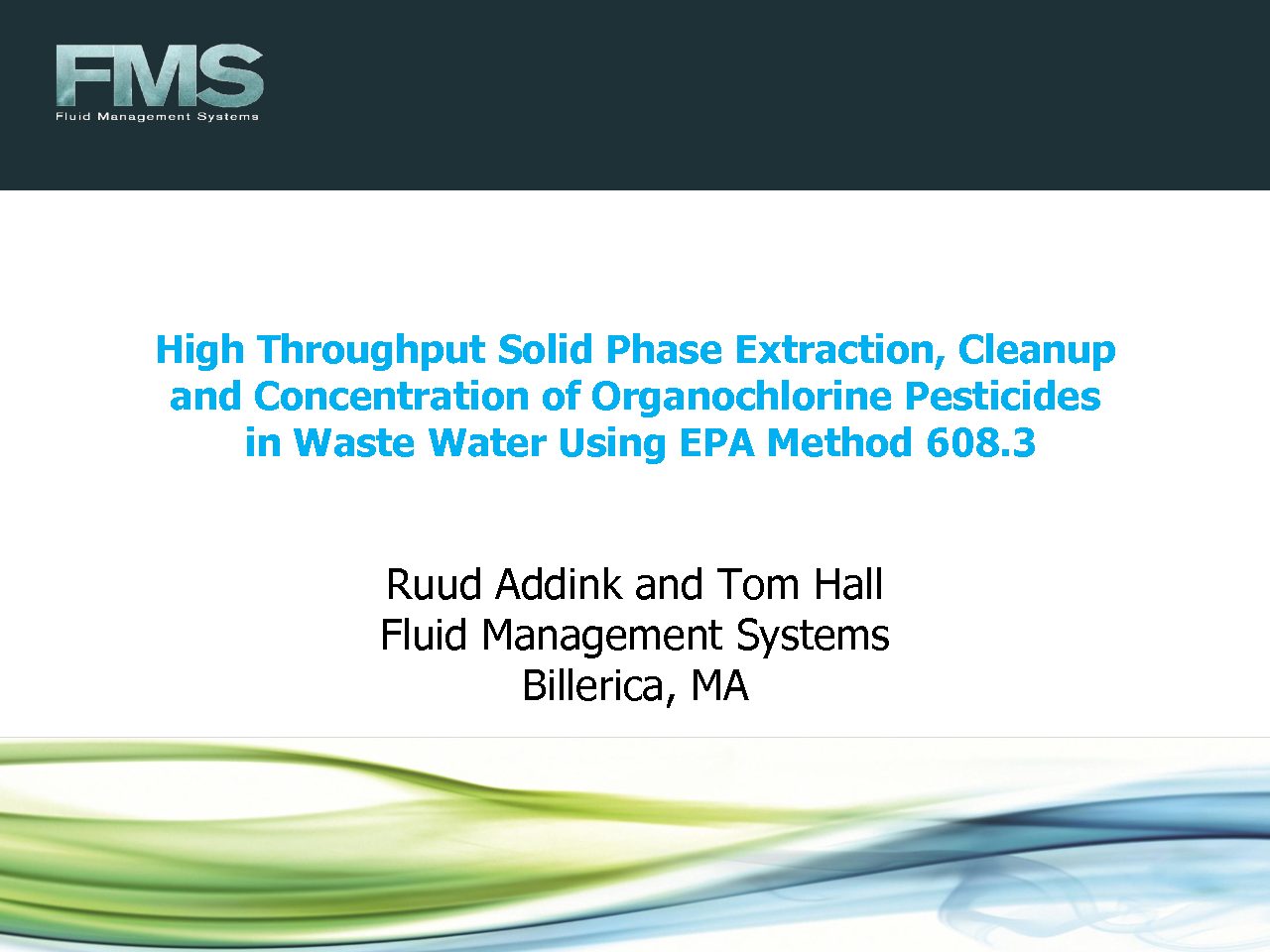 FMS
Fluid Management Systems

High Throughput Solid Phase Extraction, Cleanup and Concentration of Organochlorine Pesticides in Waste Water Using EPA Method 608.3

Ruud Addink and Tom Hall
Fluid Management Systems
Billerica, MA